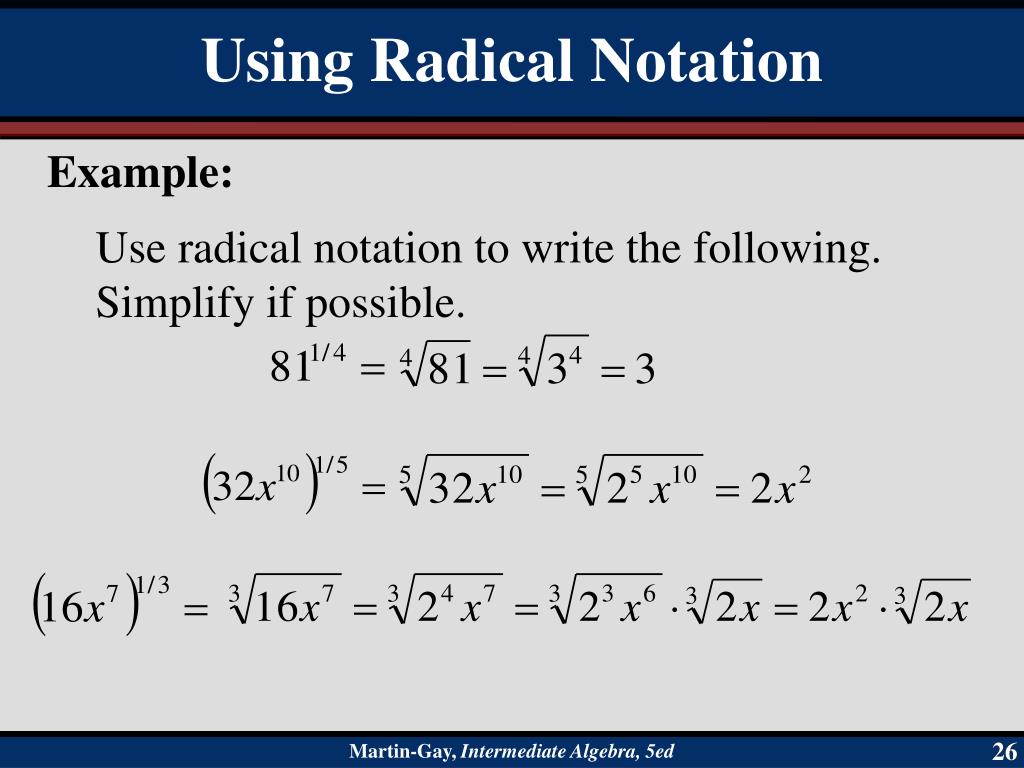 Using Radical Notation

Example:

Use radical notation to write the following. Simplify if possible.

$81^{1/4} = \sqrt[4]{81} = \sqrt[4]{3^4} = 3$

$\left(32x^{10}\right)^{1/5} = \sqrt[5]{32x^{10}} = \sqrt[5]{2^5 x^{10}} = 2x^2$

$\left(16x^7\right)^{1/3} = \sqrt[3]{16x^7} = \sqrt[3]{2^4 x^7} = \sqrt[3]{2^3 x^6} \cdot \sqrt[3]{2x} = 2x^2 \cdot \sqrt[3]{2x}$

Martin-Gay, Intermediate Algebra, 5ed

26